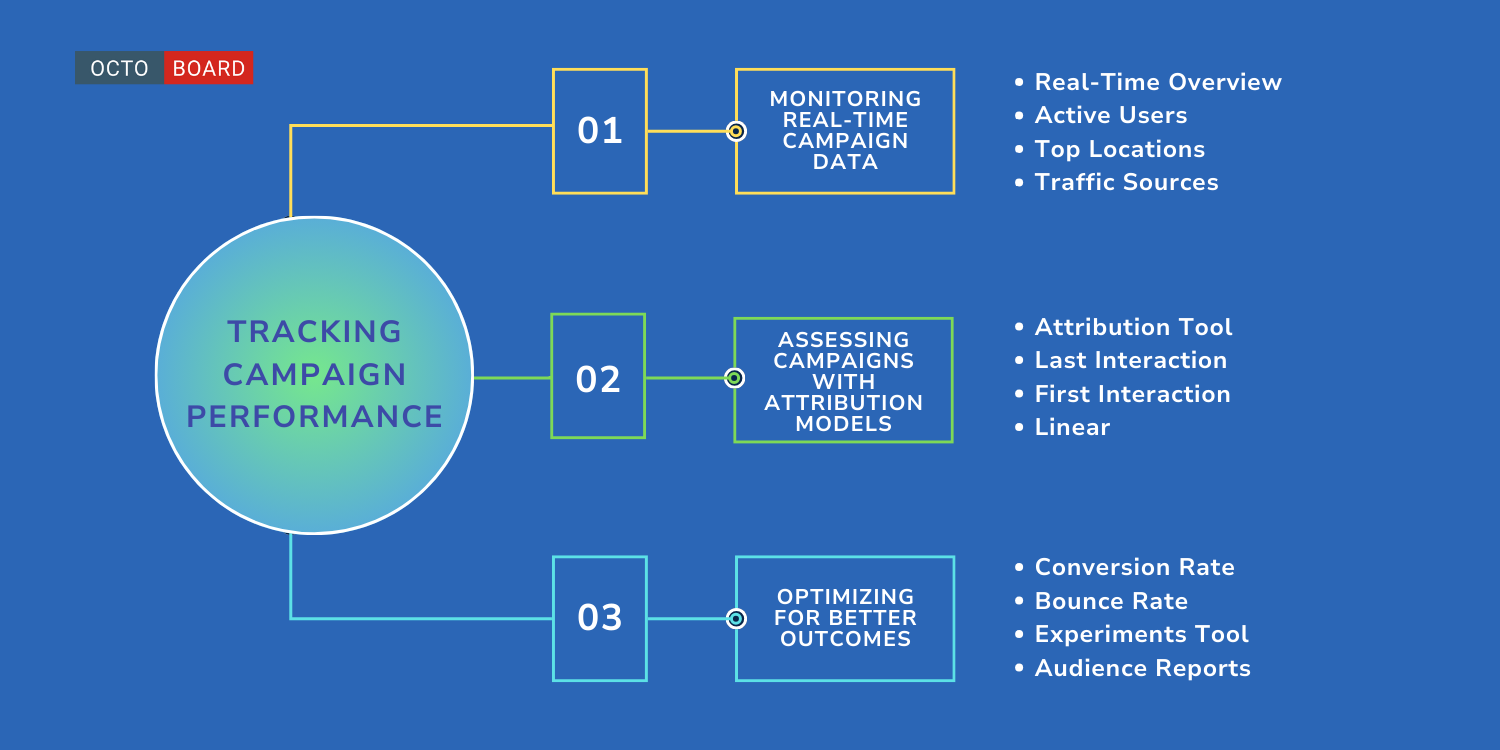 OCTO BOARD

TRACKING CAMPAIGN PERFORMANCE

01

MONITORING REAL-TIME CAMPAIGN DATA

• Real-Time Overview
• Active Users
• Top Locations
• Traffic Sources

02

ASSESSING CAMPAIGNS WITH ATTRIBUTION MODELS

• Attribution Tool
• Last Interaction
• First Interaction
• Linear

03

OPTIMIZING FOR BETTER OUTCOMES

• Conversion Rate
• Bounce Rate
• Experiments Tool
• Audience Reports